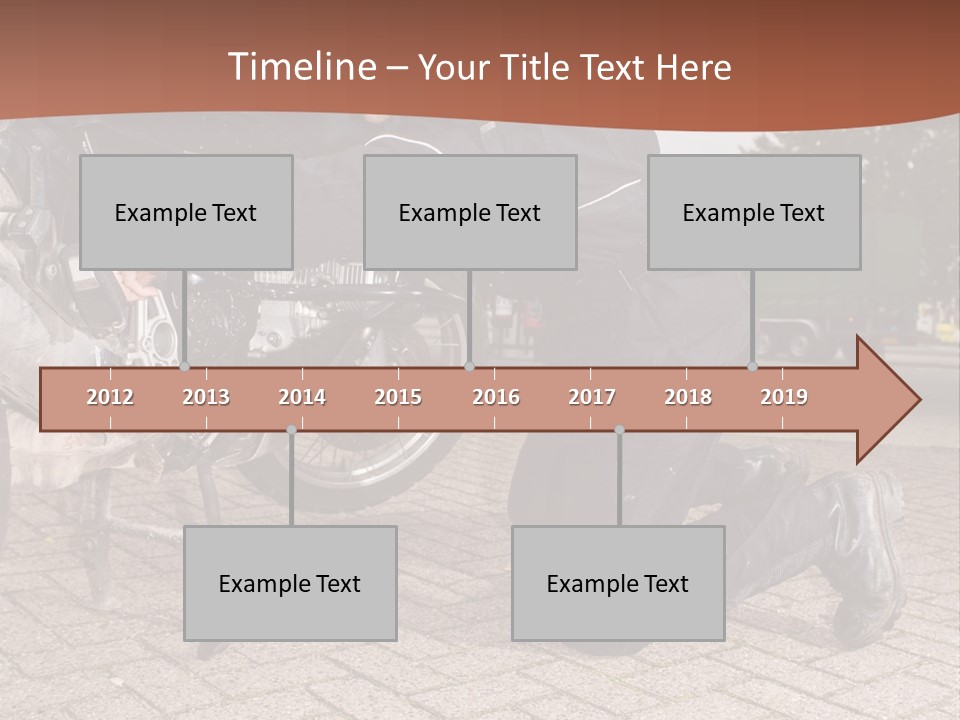 Timeline – Your Title Text Here

Example Text

Example Text

Example Text

2012 2013 2014 2015 2016 2017 2018 2019

Example Text

Example Text